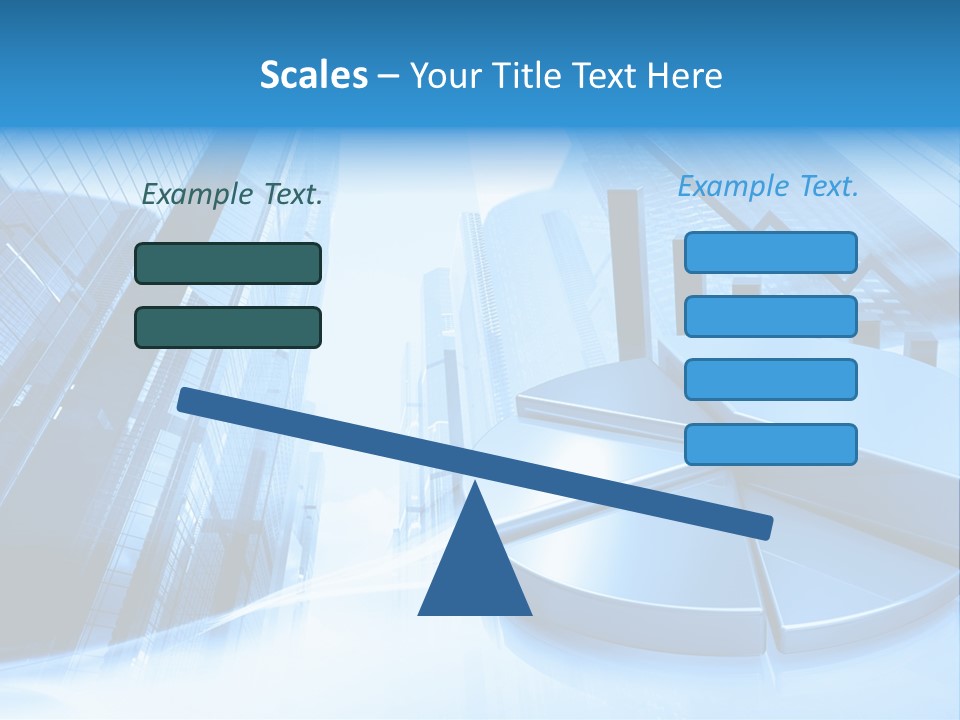 Scales – Your Title Text Here

Example Text.

Example Text.